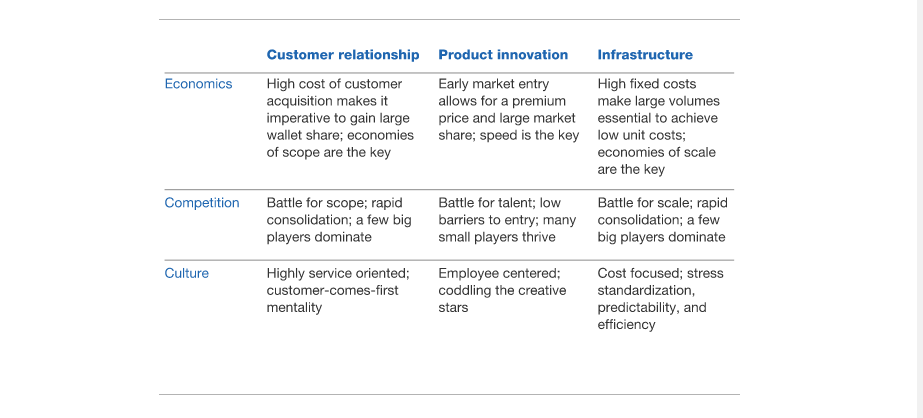 | | Customer relationship | Product innovation | Infrastructure |
|---|---|---|---|
| Economics | High cost of customer acquisition makes it imperative to gain large wallet share; economies of scope are the key | Early market entry allows for a premium price and large market share; speed is the key | High fixed costs make large volumes essential to achieve low unit costs; economies of scale are the key |
| Competition | Battle for scope; rapid consolidation; a few big players dominate | Battle for talent; low barriers to entry; many small players thrive | Battle for scale; rapid consolidation; a few big players dominate |
| Culture | Highly service oriented; customer-comes-first mentality | Employee centered; coddling the creative stars | Cost focused; stress standardization, predictability, and efficiency |